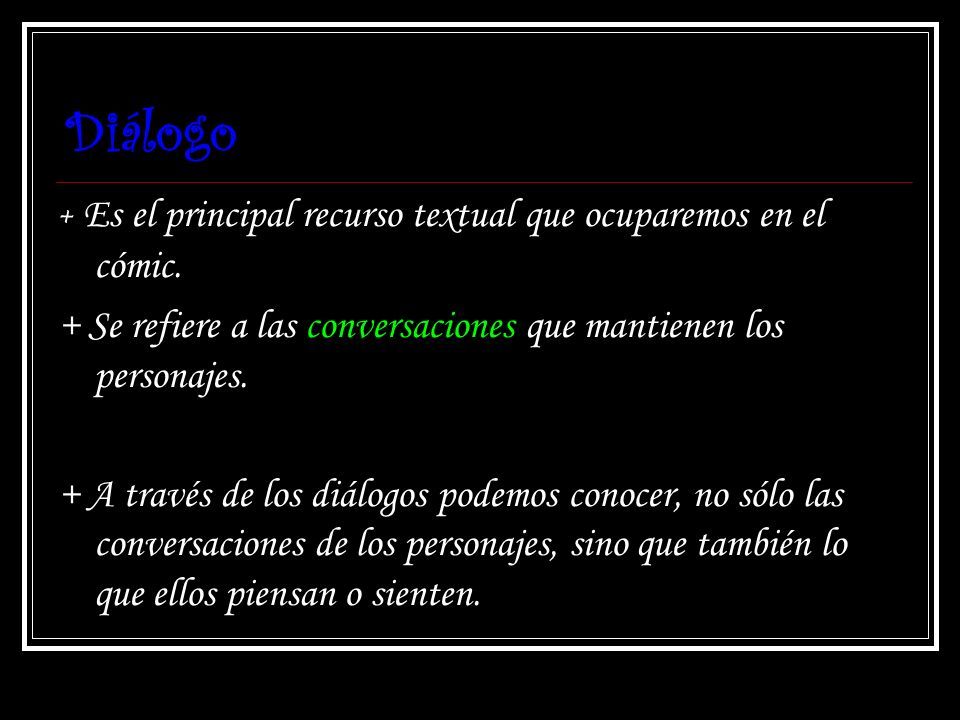 Diálogo

+ Es el principal recurso textual que ocuparemos en el cómic.

+ Se refiere a las conversaciones que mantienen los personajes.

+ A través de los diálogos podemos conocer, no sólo las conversaciones de los personajes, sino que también lo que ellos piensan o sienten.